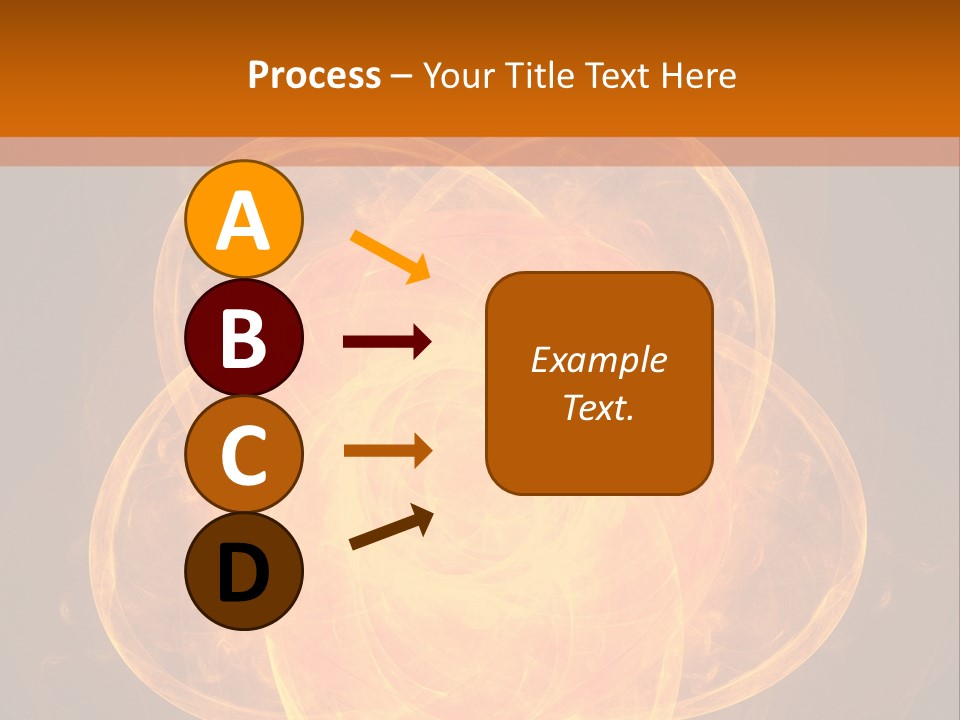 Process – Your Title Text Here

A

B

C

D

Example Text.